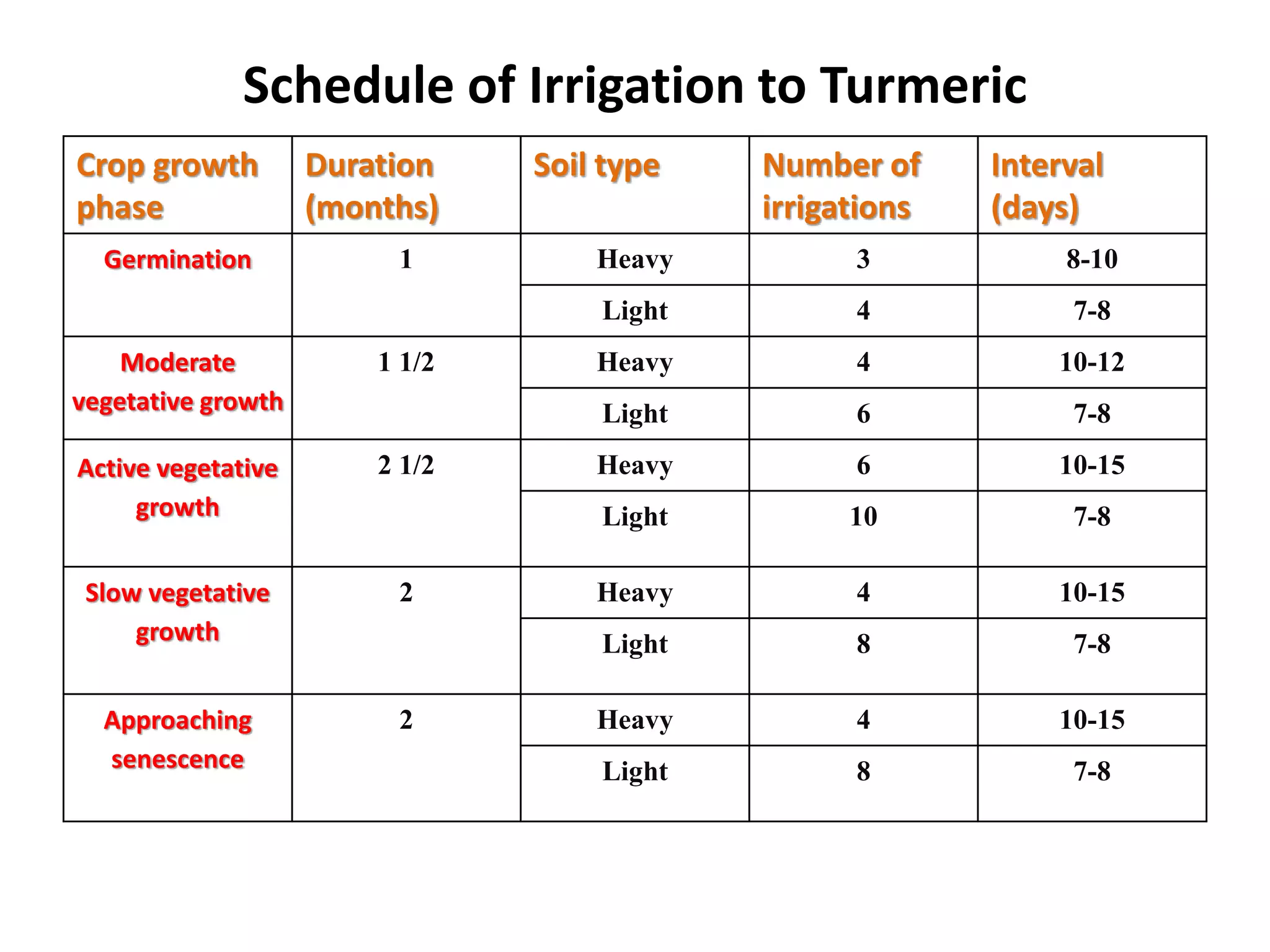 Schedule of Irrigation to Turmeric

| Crop growth phase | Duration (months) | Soil type | Number of irrigations | Interval (days) |
|---|---|---|---|---|
| Germination | 1 | Heavy | 3 | 8-10 |
| | | Light | 4 | 7-8 |
| Moderate vegetative growth | 1 1/2 | Heavy | 4 | 10-12 |
| | | Light | 6 | 7-8 |
| Active vegetative growth | 2 1/2 | Heavy | 6 | 10-15 |
| | | Light | 10 | 7-8 |
| Slow vegetative growth | 2 | Heavy | 4 | 10-15 |
| | | Light | 8 | 7-8 |
| Approaching senescence | 2 | Heavy | 4 | 10-15 |
| | | Light | 8 | 7-8 |